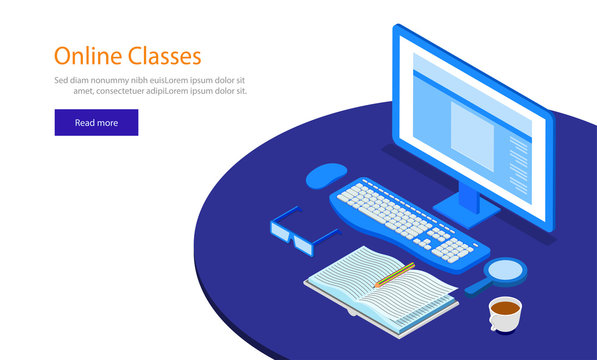 Online Classes

Sed diam nonummy nibh euisLorem ipsum dolor sit amet, consectetuer adipiLorem ipsum dolor sit.

Read more